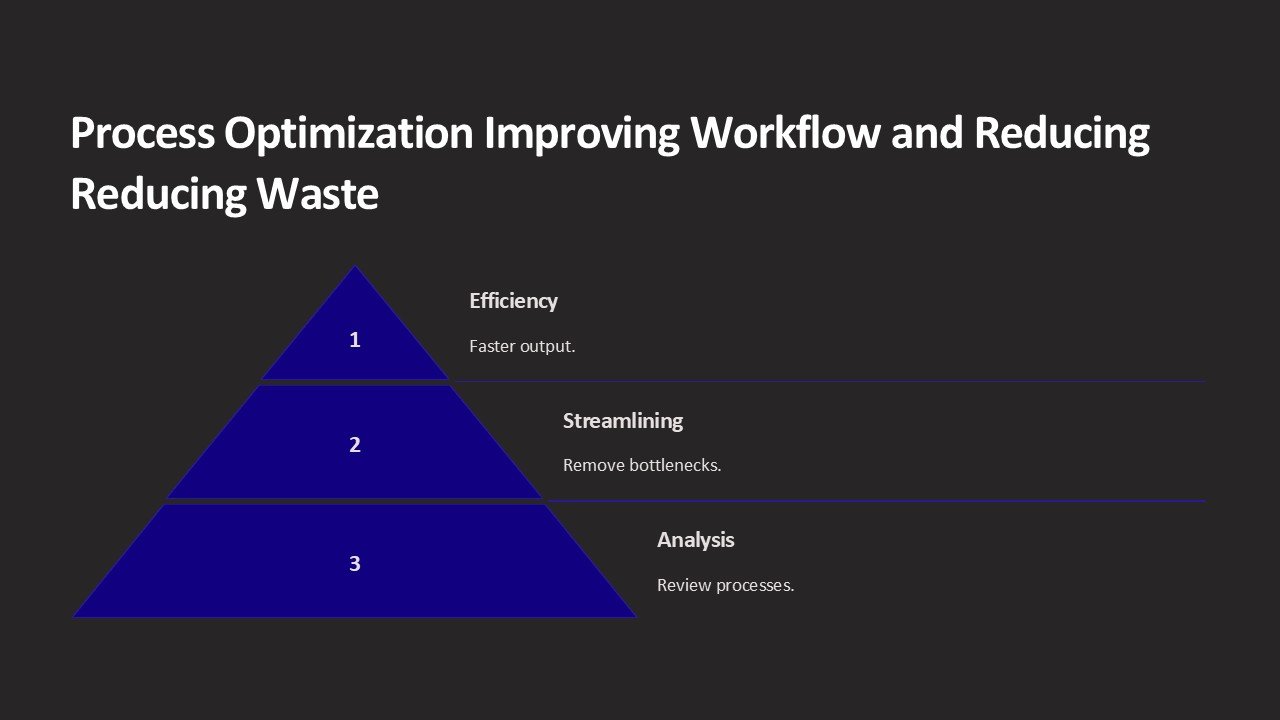 Process Optimization Improving Workflow and Reducing Reducing Waste

1

Efficiency

Faster output.

2

Streamlining

Remove bottlenecks.

3

Analysis

Review processes.